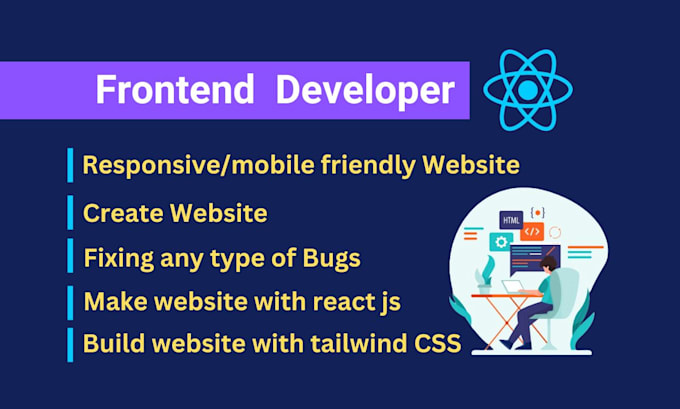 Frontend Developer

Responsive/mobile friendly Website

Create Website

Fixing any type of Bugs

Make website with react js

Build website with tailwind CSS

HTML

{•}

</>